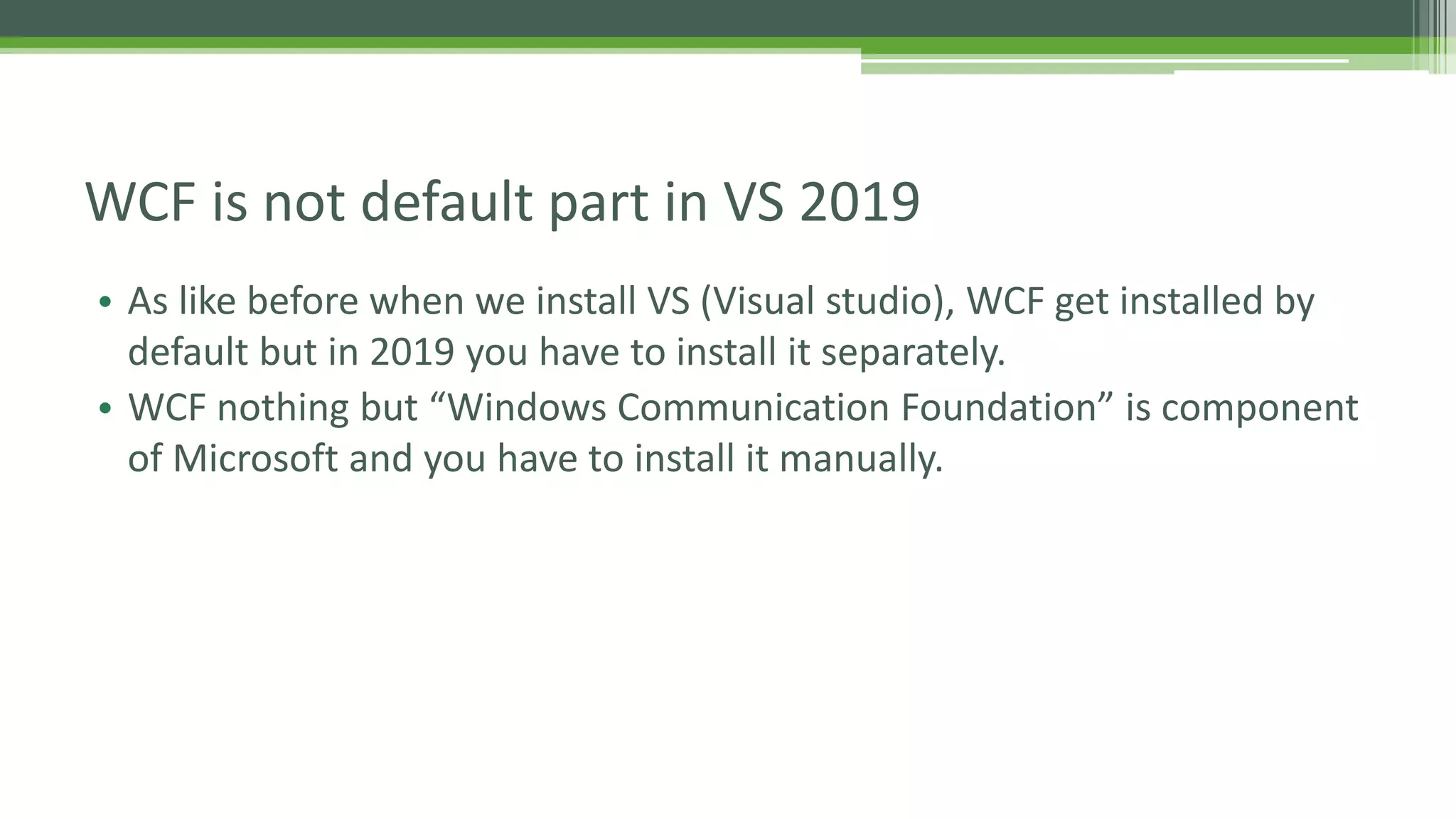 WCF is not default part in VS 2019

• As like before when we install VS (Visual studio), WCF get installed by default but in 2019 you have to install it separately.
• WCF nothing but “Windows Communication Foundation” is component of Microsoft and you have to install it manually.